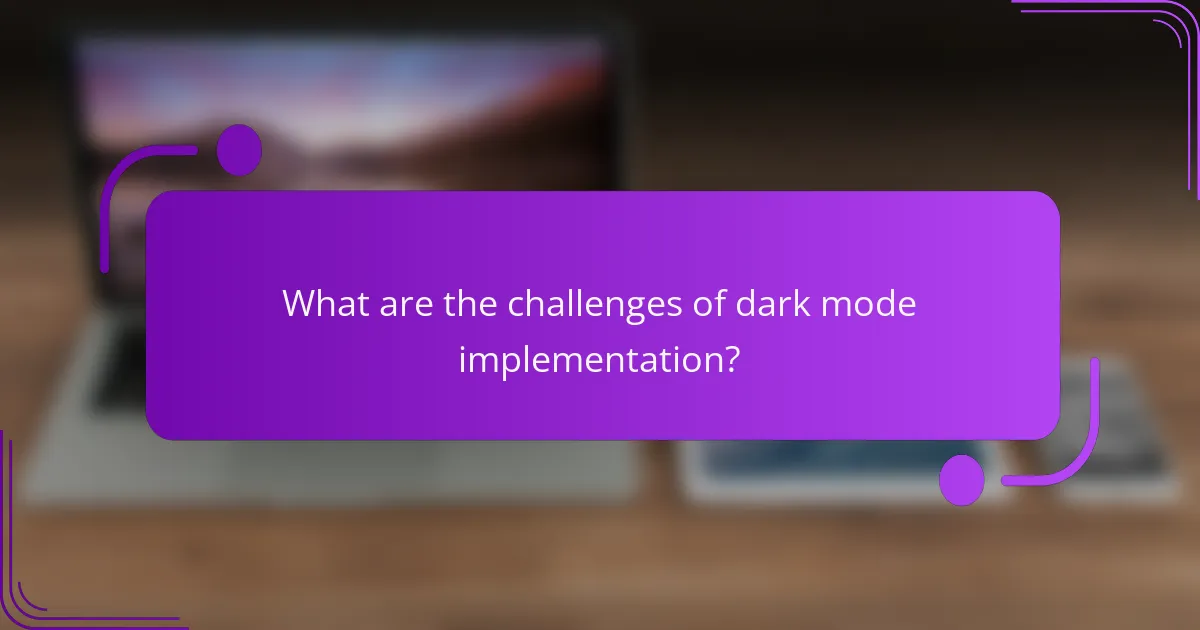 What are the challenges of dark mode implementation?